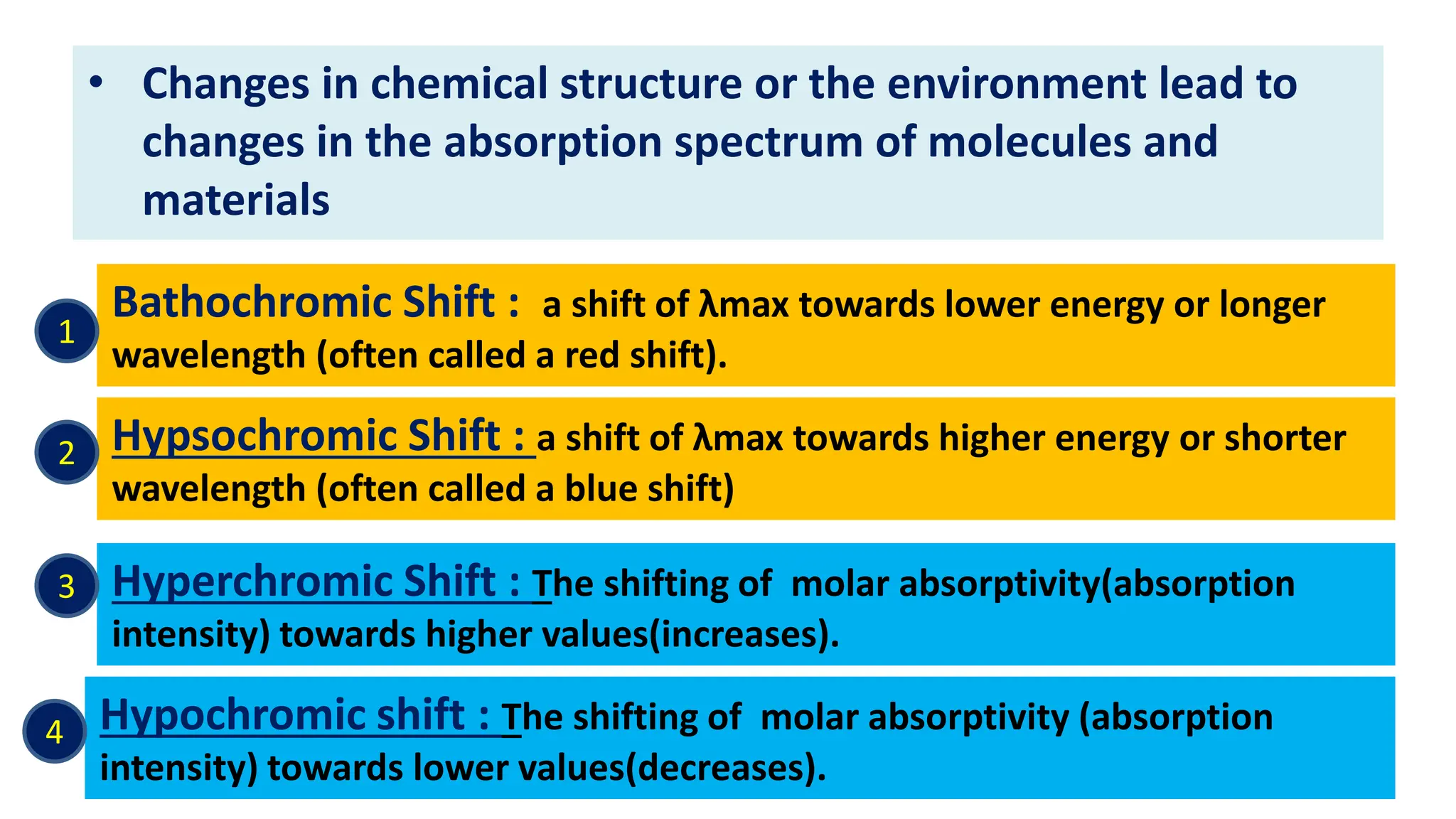 • Changes in chemical structure or the environment lead to changes in the absorption spectrum of molecules and materials

1 Bathochromic Shift : a shift of λmax towards lower energy or longer wavelength (often called a red shift).

2 Hypsochromic Shift : a shift of λmax towards higher energy or shorter wavelength (often called a blue shift)

3 Hyperchromic Shift : The shifting of molar absorptivity(absorption intensity) towards higher values(increases).

4 Hypochromic shift : The shifting of molar absorptivity (absorption intensity) towards lower values(decreases).